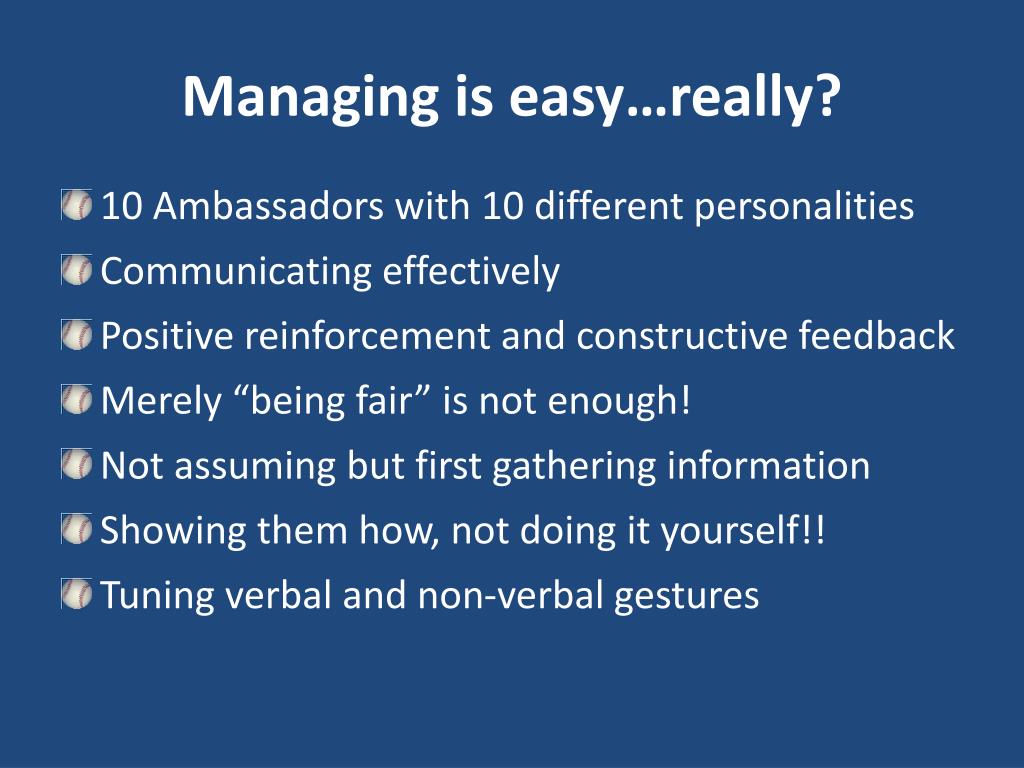 Managing is easy…really?

10 Ambassadors with 10 different personalities

Communicating effectively

Positive reinforcement and constructive feedback

Merely “being fair” is not enough!

Not assuming but first gathering information

Showing them how, not doing it yourself!!

Tuning verbal and non-verbal gestures